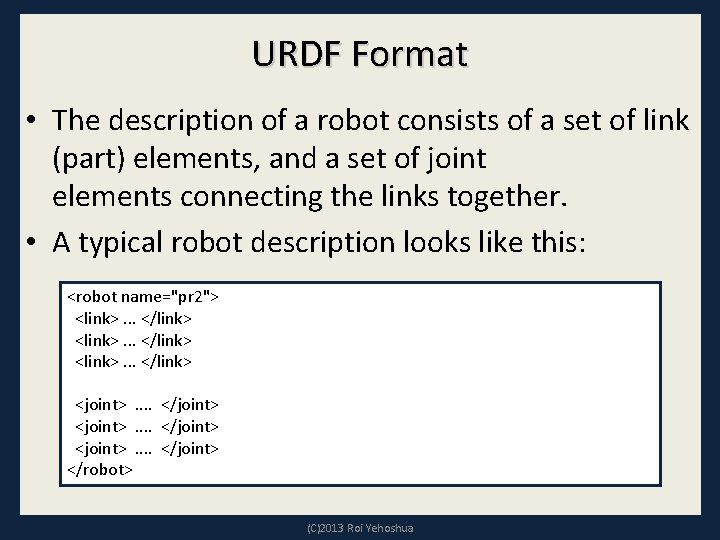 URDF Format

• The description of a robot consists of a set of link (part) elements, and a set of joint elements connecting the links together.

• A typical robot description looks like this:

<robot name="pr2">
<link> ... </link>
<link> ... </link>
<link> ... </link>

<joint> .... </joint>
<joint> .... </joint>
<joint> .... </joint>
</robot>

(C)2013 Roi Yehoshua